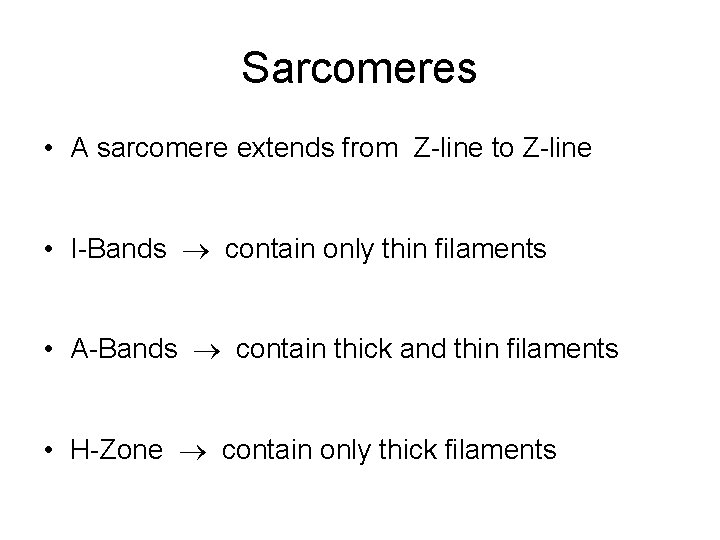 Sarcomeres

• A sarcomere extends from Z-line to Z-line

• I-Bands $\rightarrow$ contain only thin filaments

• A-Bands $\rightarrow$ contain thick and thin filaments

• H-Zone $\rightarrow$ contain only thick filaments